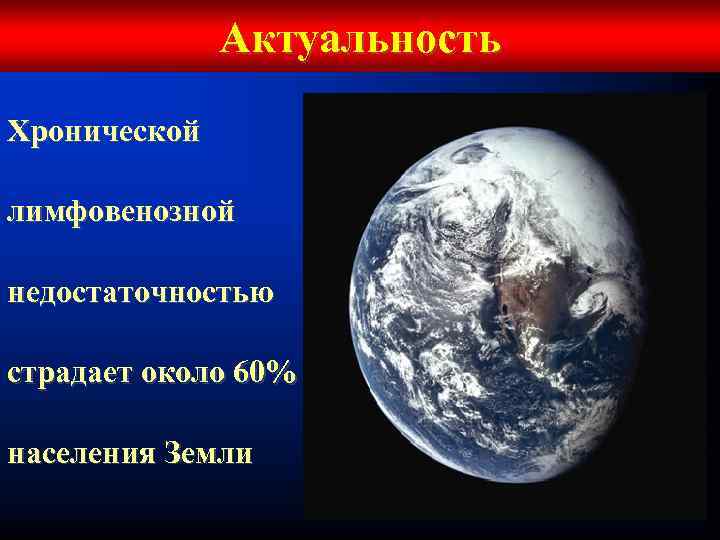 Актуальность

Хронической лимфовенозной недостаточностью страдает около 60% населения Земли